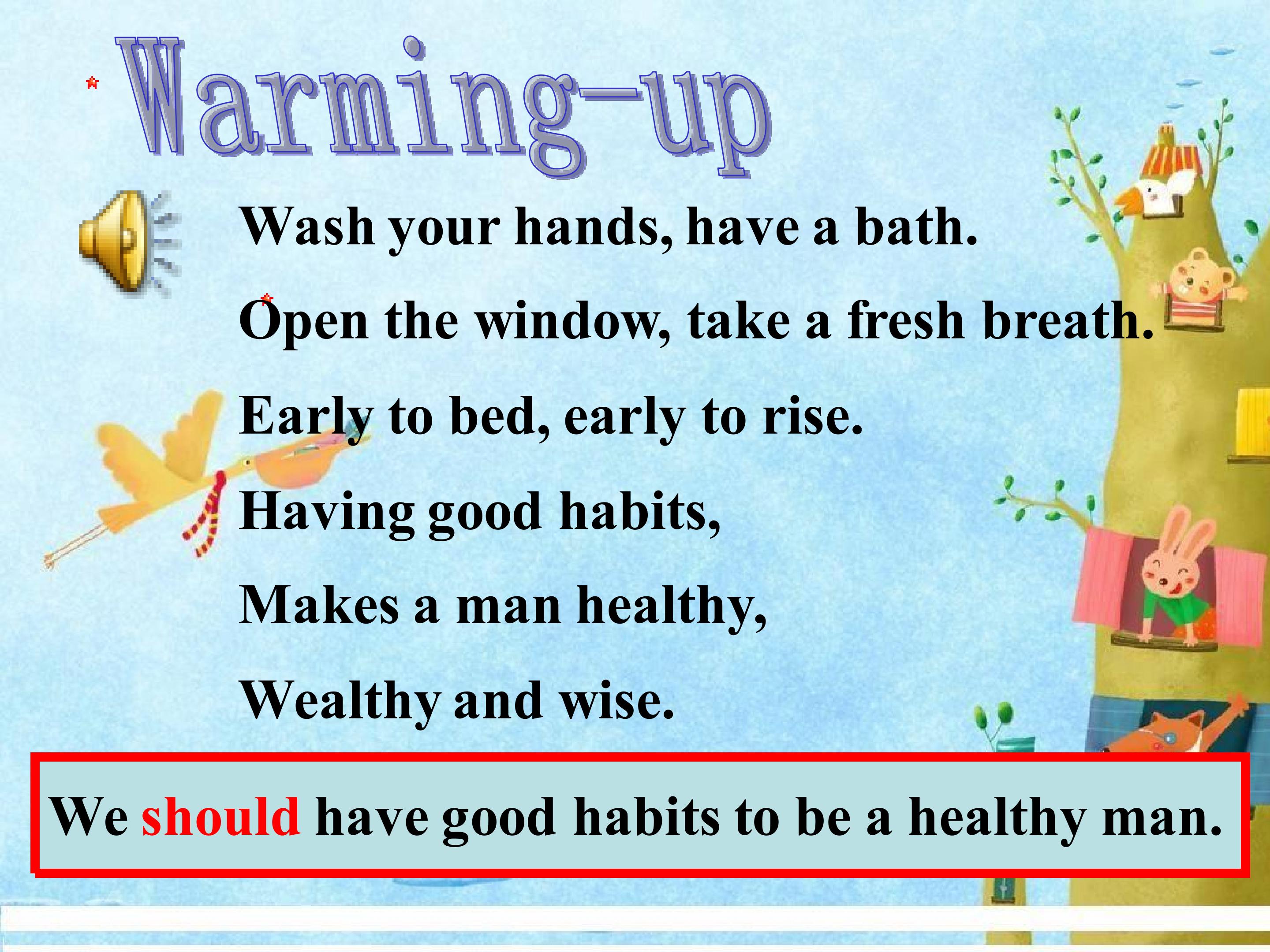 Warming-up

Wash your hands, have a bath.

Open the window, take a fresh breath.

Early to bed, early to rise.

Having good habits,

Makes a man healthy,

Wealthy and wise.

We should have good habits to be a healthy man.